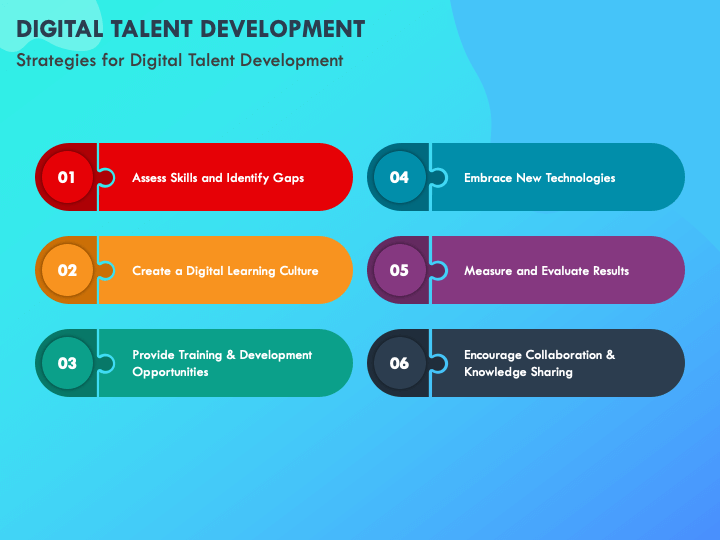 DIGITAL TALENT DEVELOPMENT

Strategies for Digital Talent Development

01 Assess Skills and Identify Gaps

02 Create a Digital Learning Culture

03 Provide Training & Development Opportunities

04 Embrace New Technologies

05 Measure and Evaluate Results

06 Encourage Collaboration & Knowledge Sharing